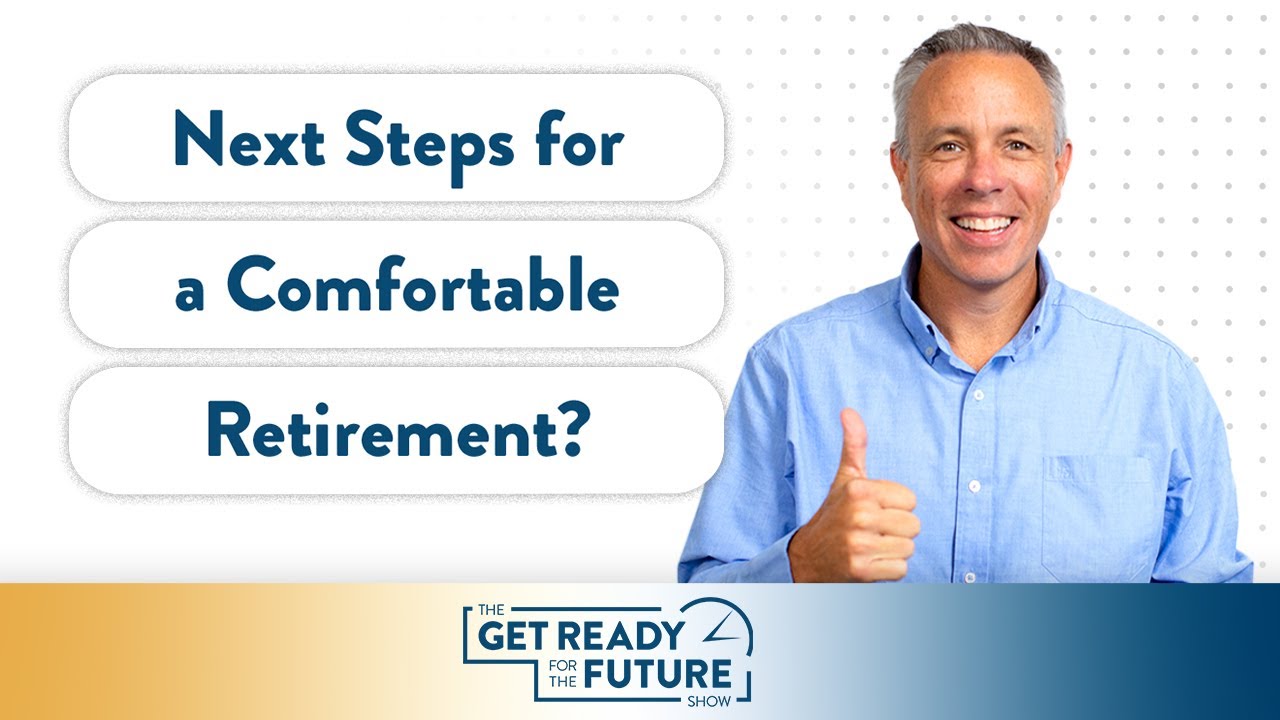 Next Steps for a Comfortable Retirement?

THE GET READY FOR THE FUTURE SHOW